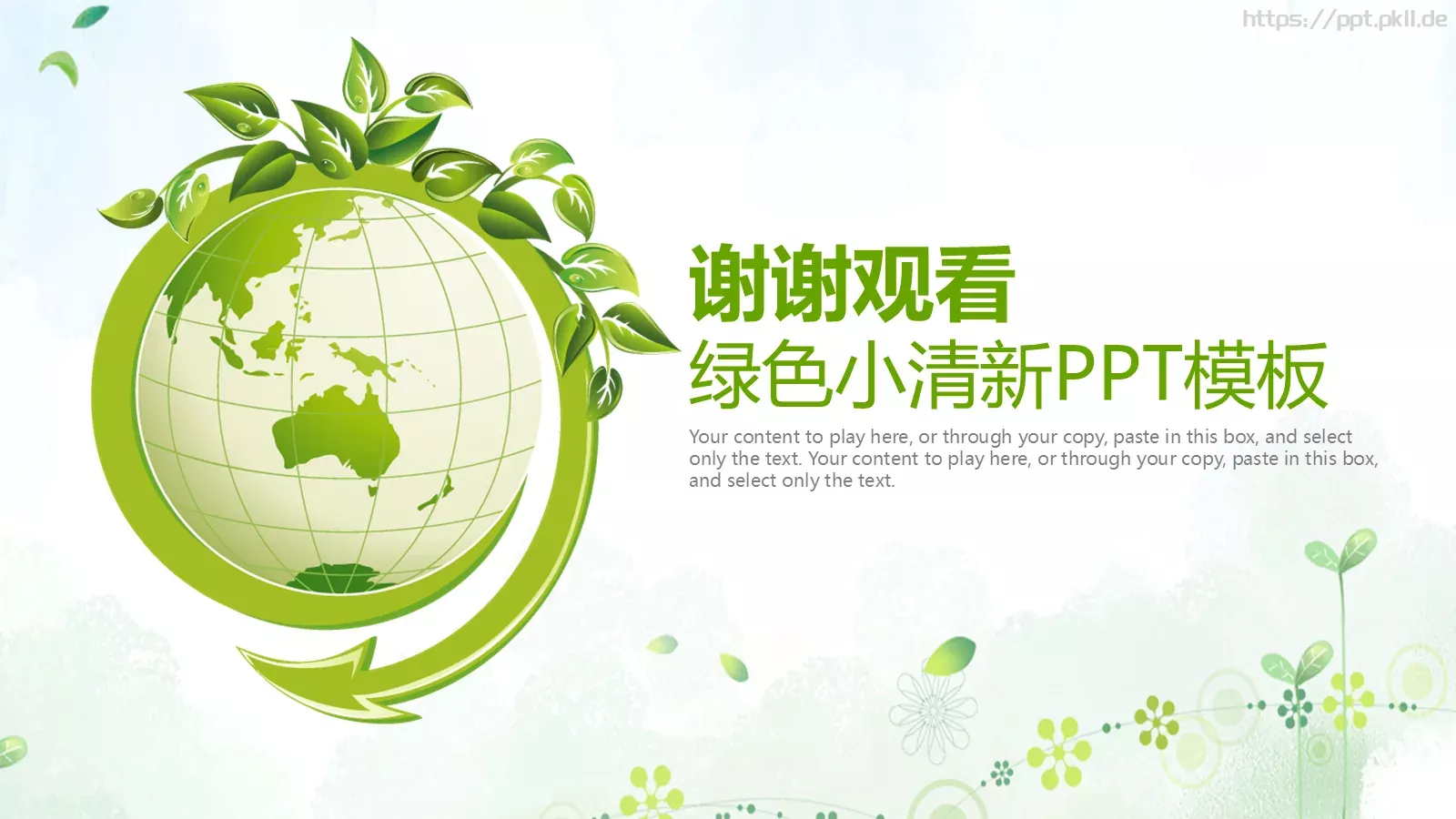 https://ppt.pkll.de

谢谢观看
绿色小清新PPT模板

Your content to play here, or through your copy, paste in this box, and select only the text. Your content to play here, or through your copy, paste in this box, and select only the text.